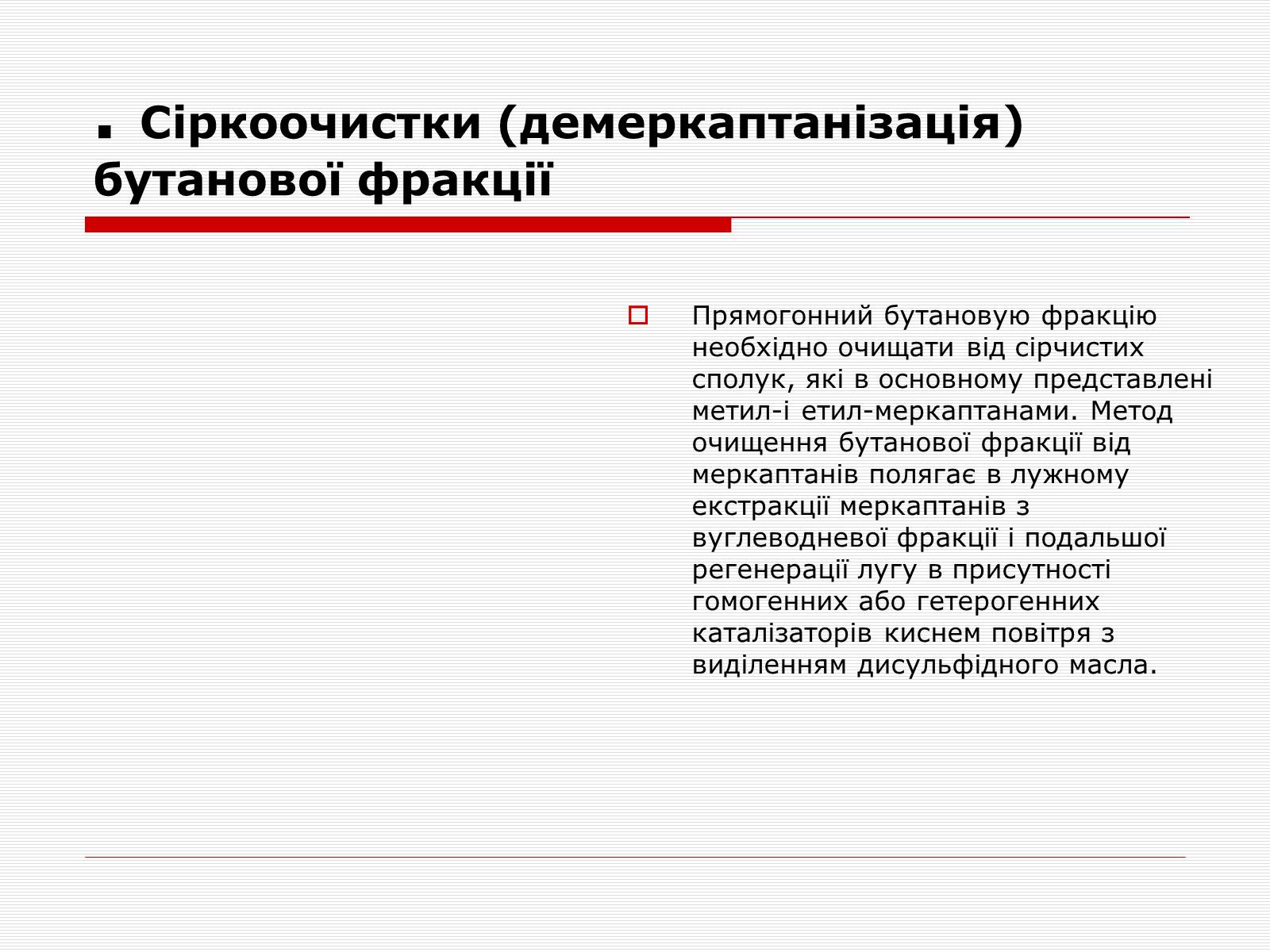 . Сіркоочистки (демеркаптанізація) бутанової фракції

Прямогонний бутановую фракцію необхідно очищати від сірчистих сполук, які в основному представлені метил-і етил-меркаптанами. Метод очищення бутанової фракції від меркаптанів полягає в лужному екстракції меркаптанів з вуглеводневої фракції і подальшої регенерації лугу в присутності гомогенних або гетерогенних каталізаторів киснем повітря з виділенням дисульфідного масла.